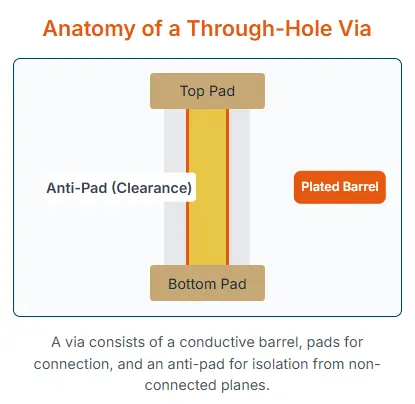 Anatomy of a Through-Hole Via

Top Pad

Anti-Pad (Clearance)

Plated Barrel

Bottom Pad

A via consists of a conductive barrel, pads for connection, and an anti-pad for isolation from non-connected planes.